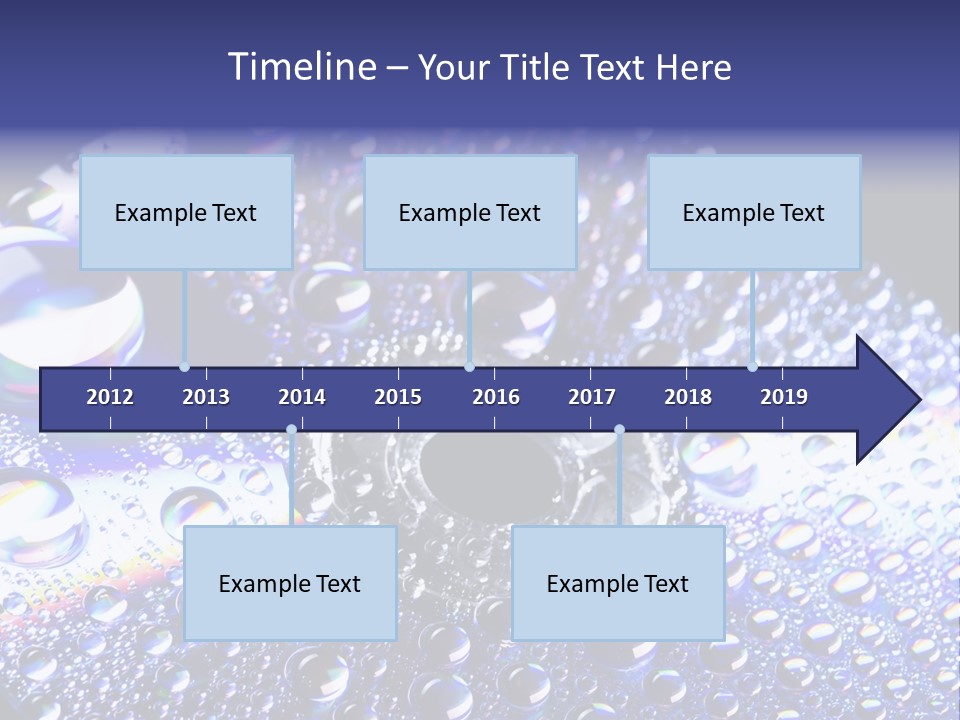 Timeline – Your Title Text Here

Example Text

Example Text

Example Text

2012 2013 2014 2015 2016 2017 2018 2019

Example Text

Example Text